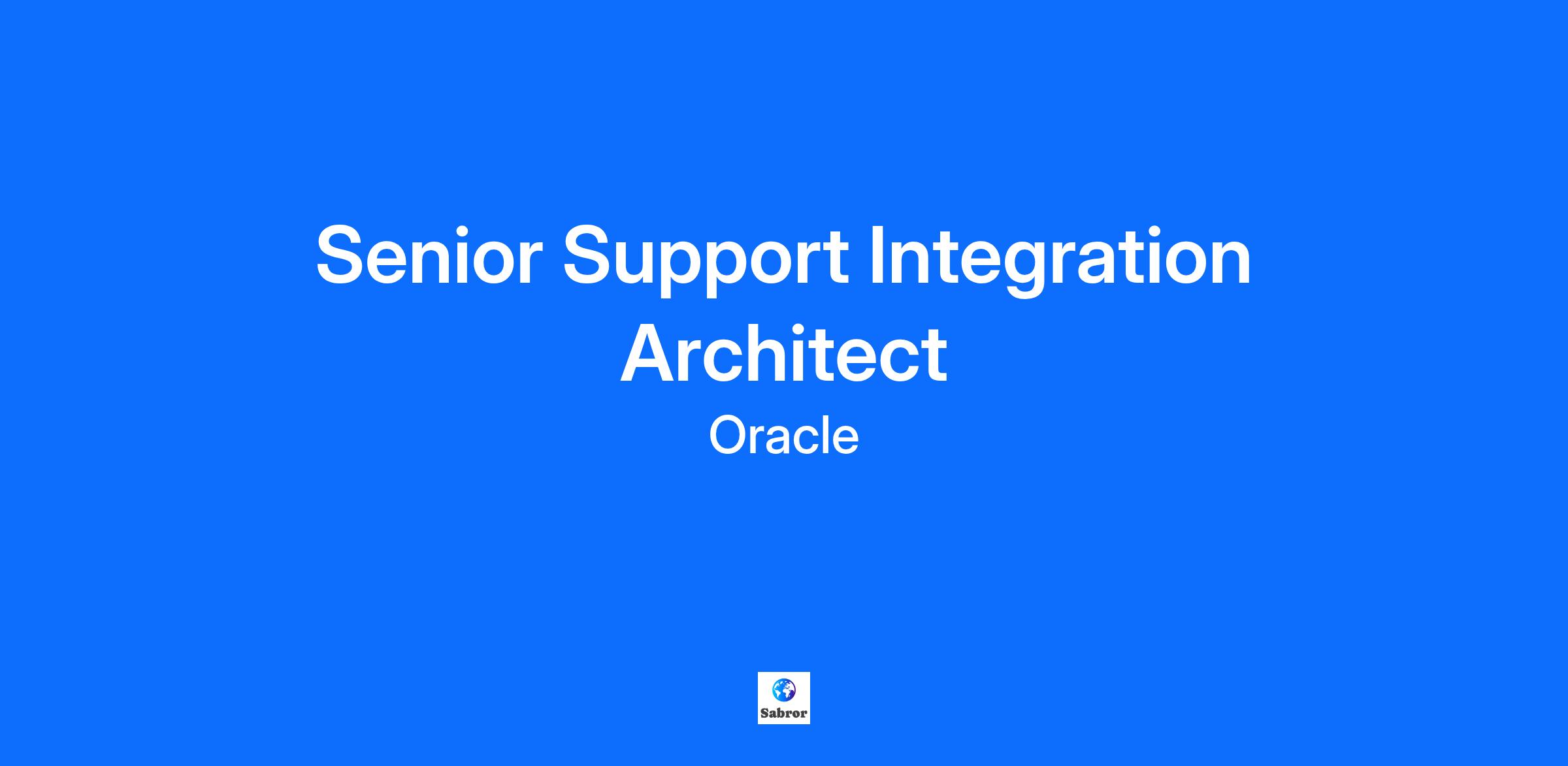 Senior Support Integration Architect

Oracle

Sabror